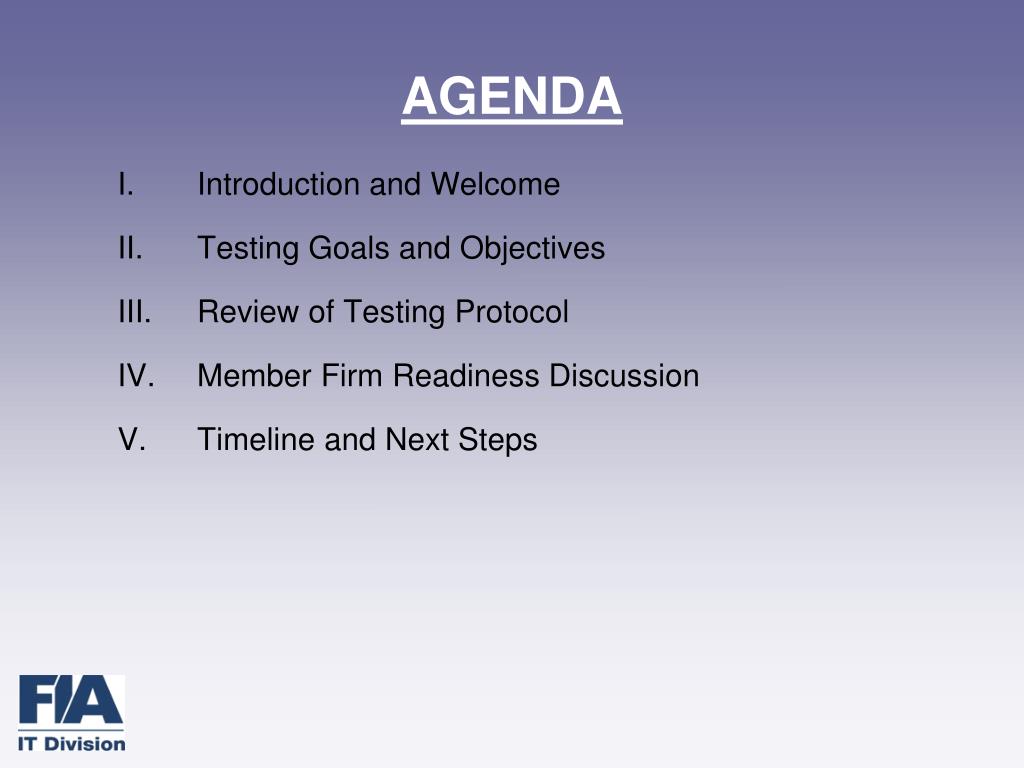 AGENDA

I. Introduction and Welcome

II. Testing Goals and Objectives

III. Review of Testing Protocol

IV. Member Firm Readiness Discussion

V. Timeline and Next Steps

FIA
IT Division